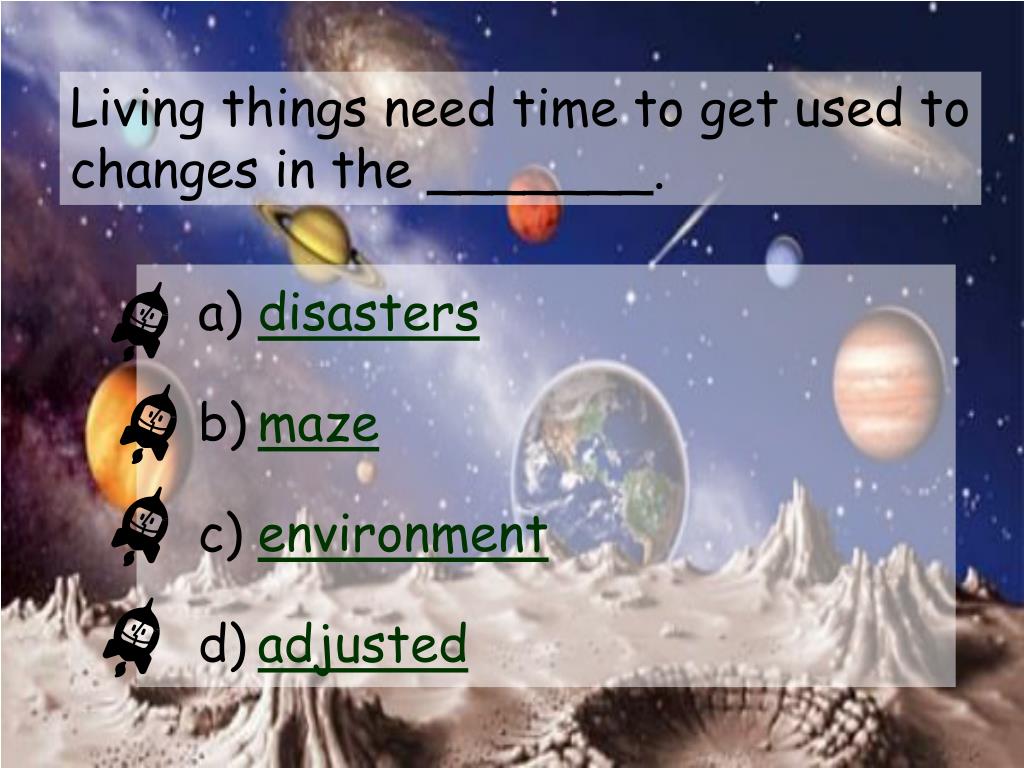 Living things need time to get used to changes in the _______.

a) disasters

b) maze

c) environment

d) adjusted